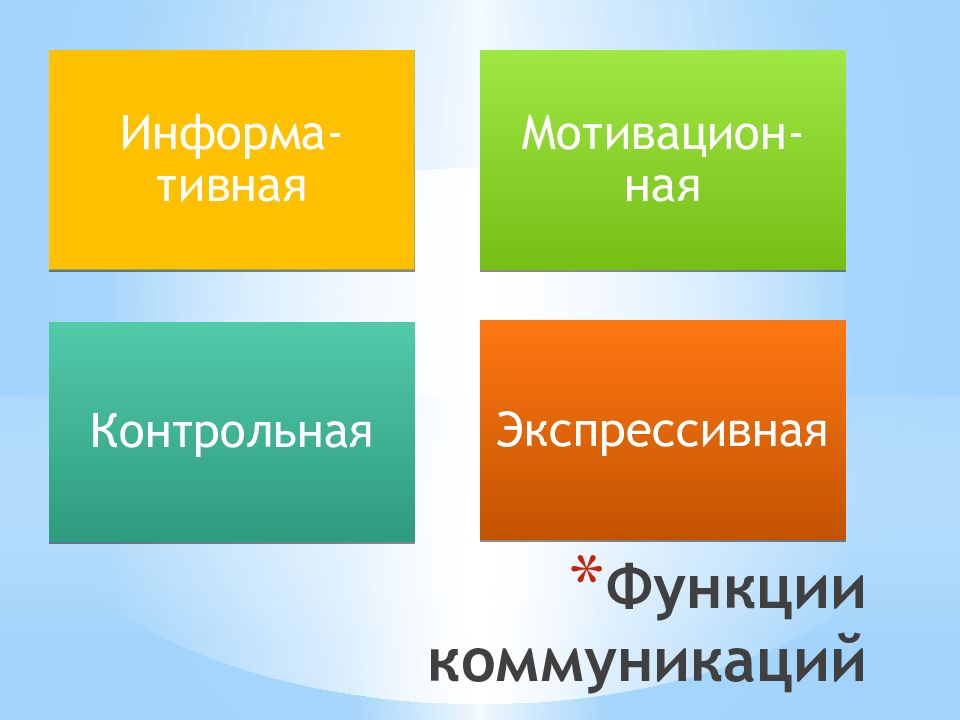 Информативная

Мотивационная

Контрольная

Экспрессивная

*Функции коммуникаций